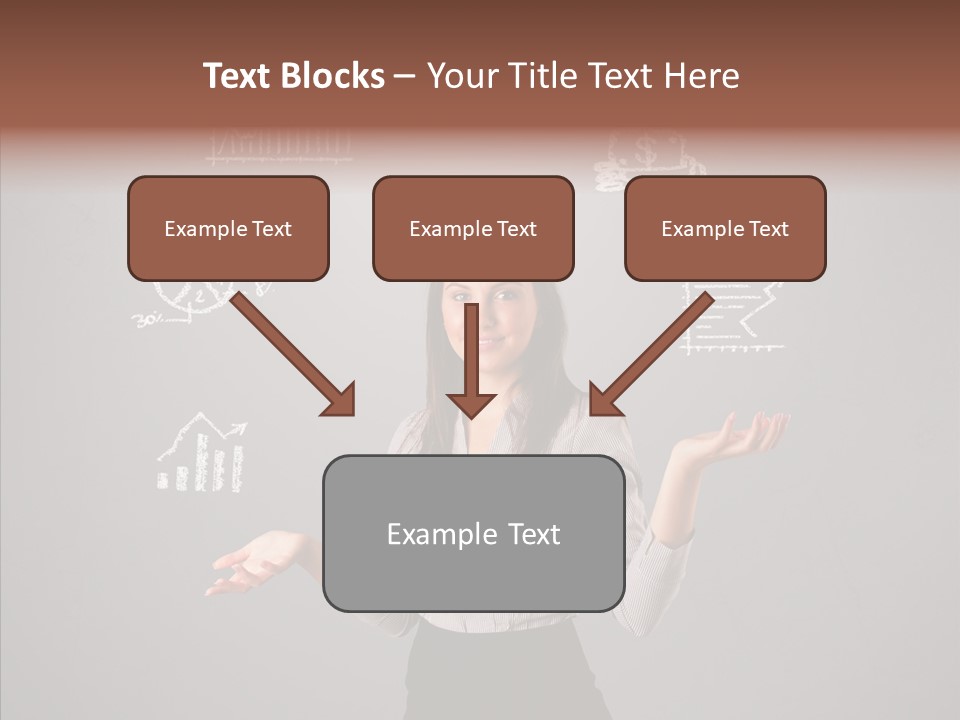 Text Blocks – Your Title Text Here

Example Text

Example Text

Example Text

Example Text